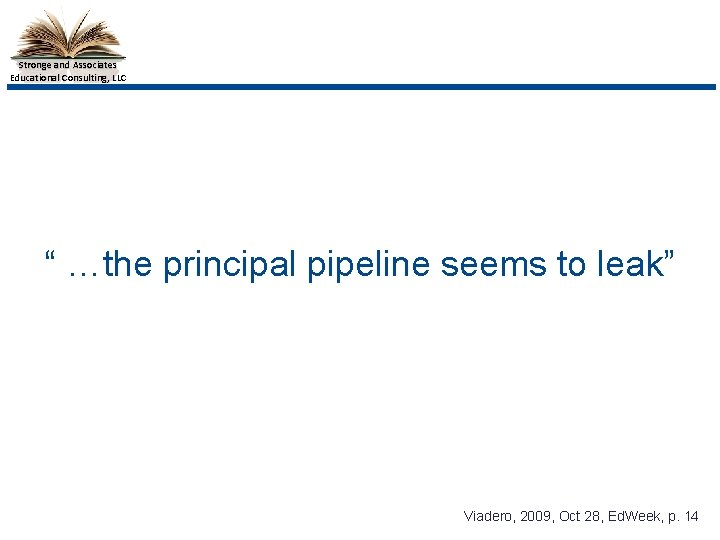 Stronge and Associates
Educational Consulting, LLC

“ …the principal pipeline seems to leak”

Viadero, 2009, Oct 28, EdWeek, p. 14